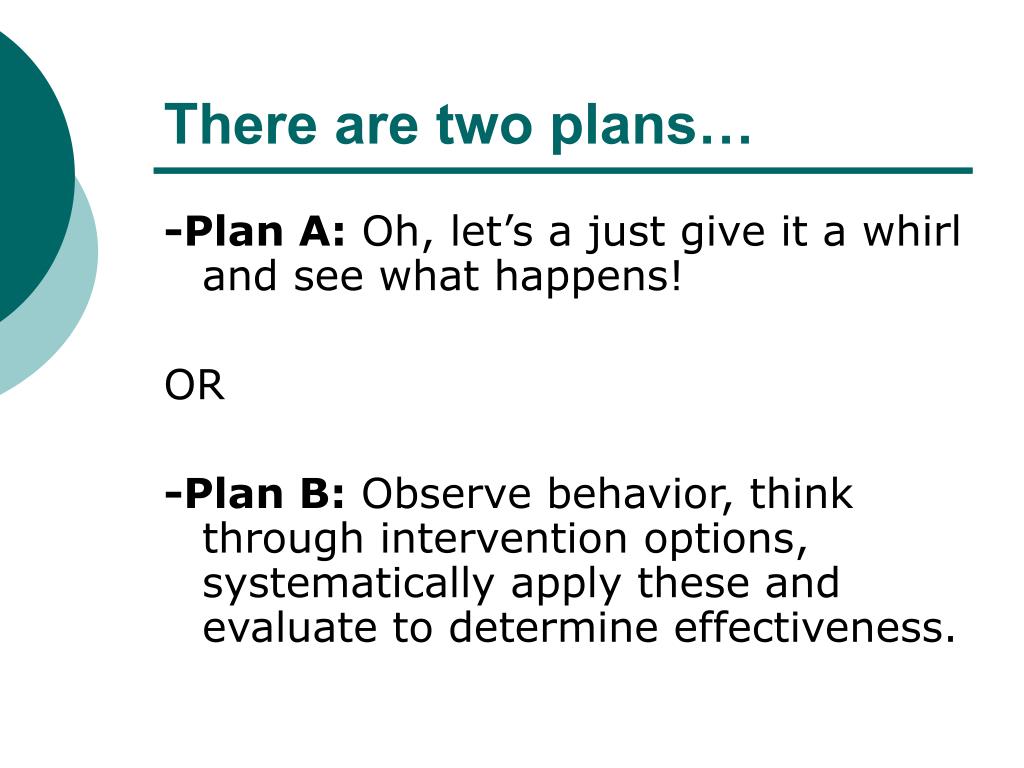 There are two plans…

-Plan A: Oh, let’s a just give it a whirl and see what happens!

OR

-Plan B: Observe behavior, think through intervention options, systematically apply these and evaluate to determine effectiveness.